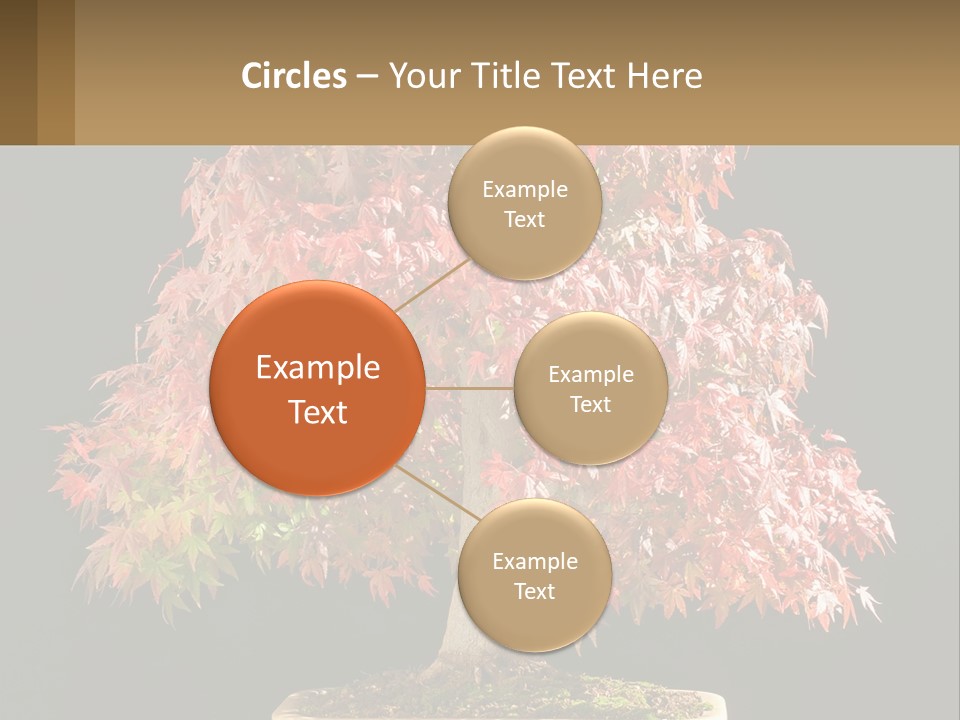 Circles – Your Title Text Here

Example Text

Example Text

Example Text

Example Text